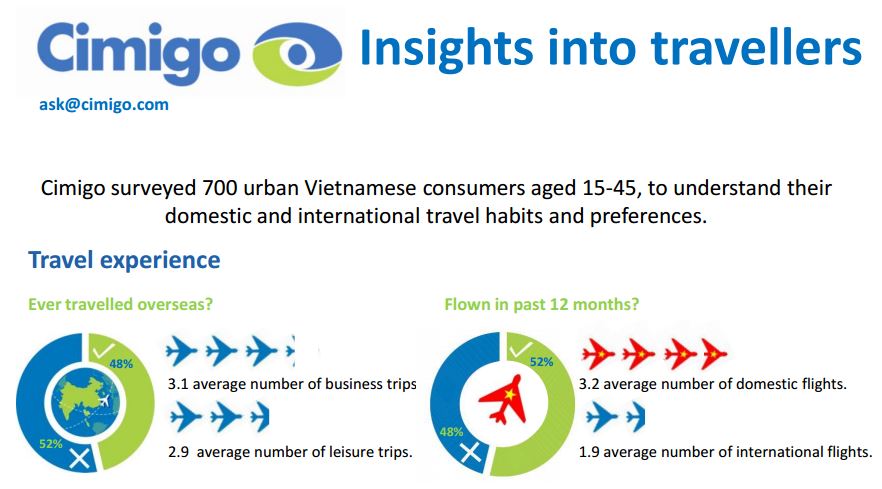 Cimigo Insights into travellers

ask@cimigo.com

Cimigo surveyed 700 urban Vietnamese consumers aged 15-45, to understand their domestic and international travel habits and preferences.

Travel experience

Ever travelled overseas?

48%

52%

3.1 average number of business trips

2.9 average number of leisure trips.

Flown in past 12 months?

52%

48%

3.2 average number of domestic flights.

1.9 average number of international flights.